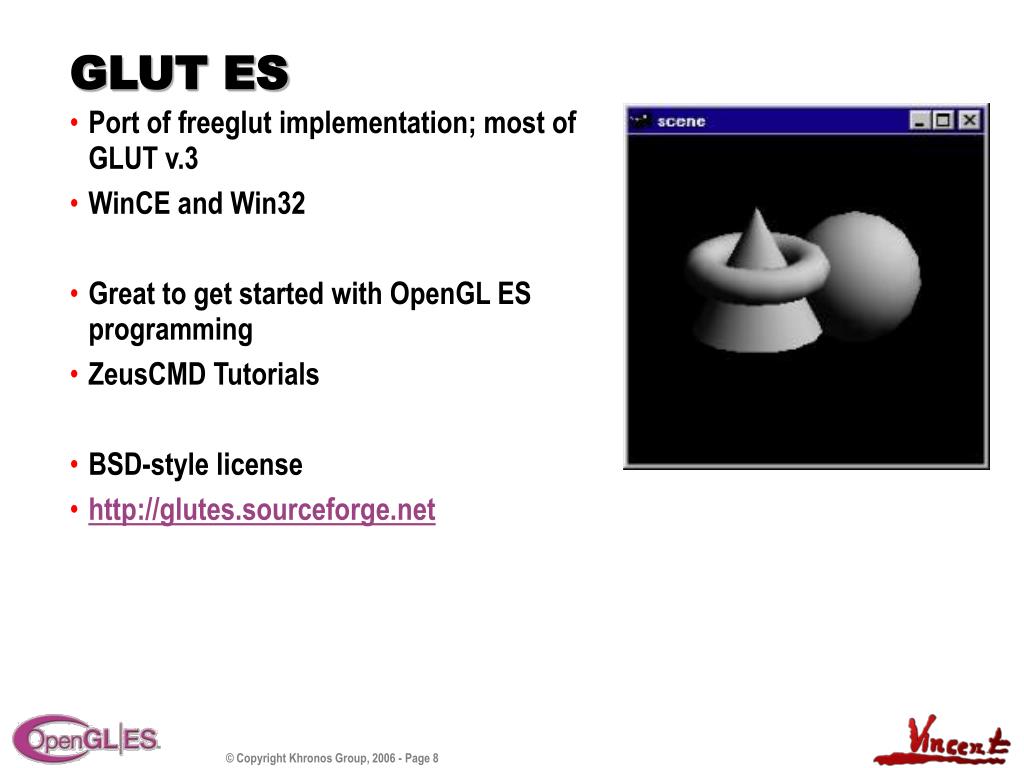 GLUT ES

• Port of freeglut implementation; most of GLUT v.3
• WinCE and Win32

• Great to get started with OpenGL ES programming
• ZeusCMD Tutorials

• BSD-style license
• http://glutes.sourceforge.net

scene

OpenGL|ES

© Copyright Khronos Group, 2006 - Page 8

Vincent